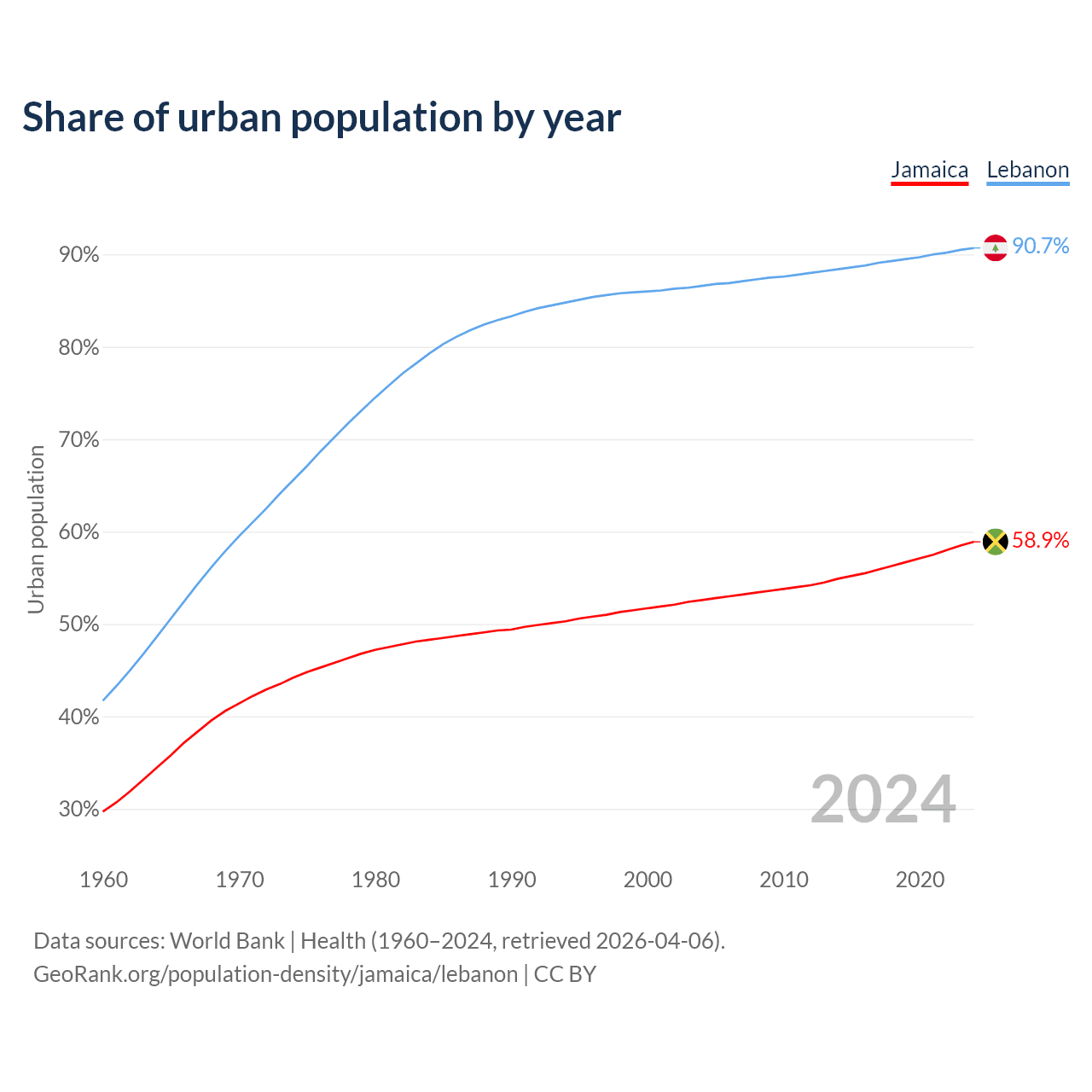 Share of urban population by year

Jamaica Lebanon

90.7%

58.9%

Urban population

90%
80%
70%
60%
50%
40%
30%

2024

1960 1970 1980 1990 2000 2010 2020

Data sources: World Bank | Health (1960–2024, retrieved 2026-04-06).
GeoRank.org/population-density/jamaica/lebanon | CC BY